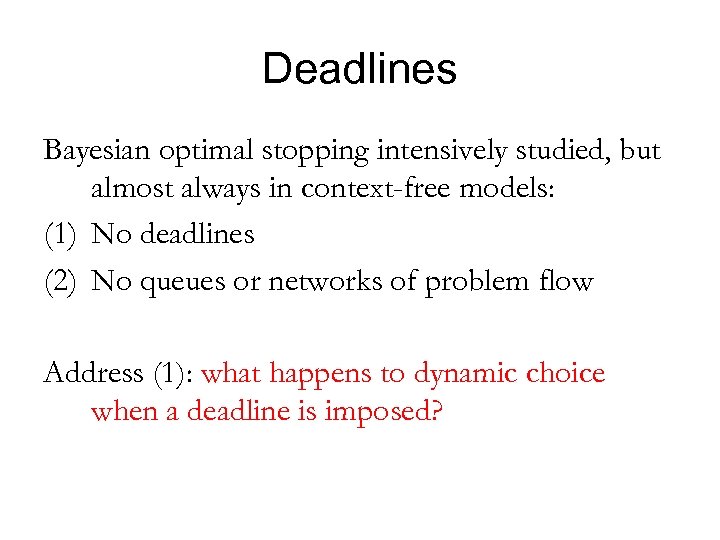 Deadlines

Bayesian optimal stopping intensively studied, but almost always in context-free models:

(1) No deadlines

(2) No queues or networks of problem flow

Address (1): what happens to dynamic choice when a deadline is imposed?